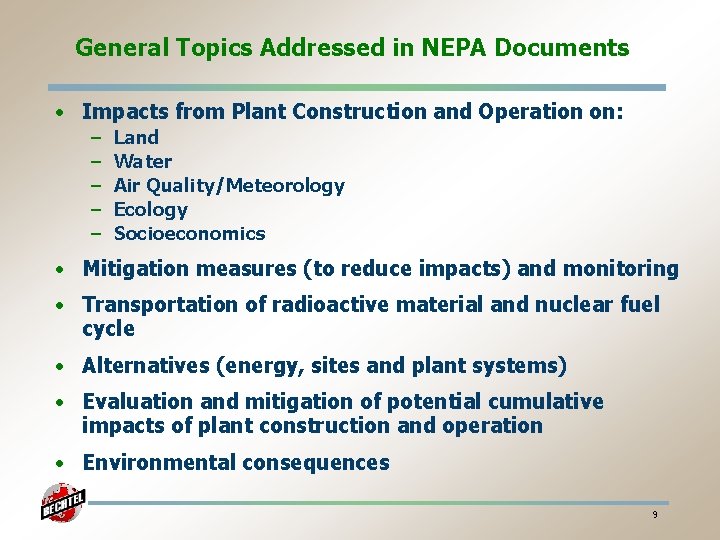 General Topics Addressed in NEPA Documents

• Impacts from Plant Construction and Operation on:
  – Land
  – Water
  – Air Quality/Meteorology
  – Ecology
  – Socioeconomics

• Mitigation measures (to reduce impacts) and monitoring

• Transportation of radioactive material and nuclear fuel cycle

• Alternatives (energy, sites and plant systems)

• Evaluation and mitigation of potential cumulative impacts of plant construction and operation

• Environmental consequences

BECHTEL

9